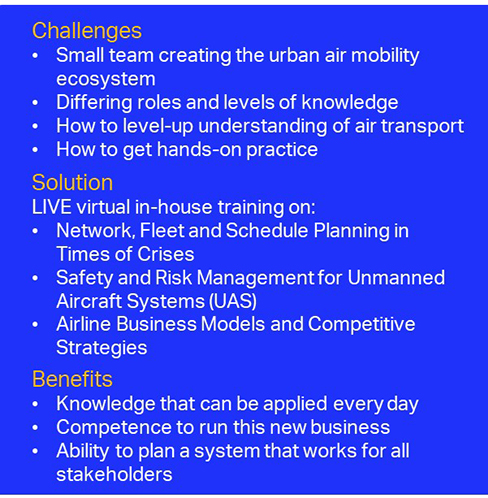 Challenges
• Small team creating the urban air mobility ecosystem
• Differing roles and levels of knowledge
• How to level-up understanding of air transport
• How to get hands-on practice

Solution
LIVE virtual in-house training on:
• Network, Fleet and Schedule Planning in Times of Crises
• Safety and Risk Management for Unmanned Aircraft Systems (UAS)
• Airline Business Models and Competitive Strategies

Benefits
• Knowledge that can be applied every day
• Competence to run this new business
• Ability to plan a system that works for all stakeholders